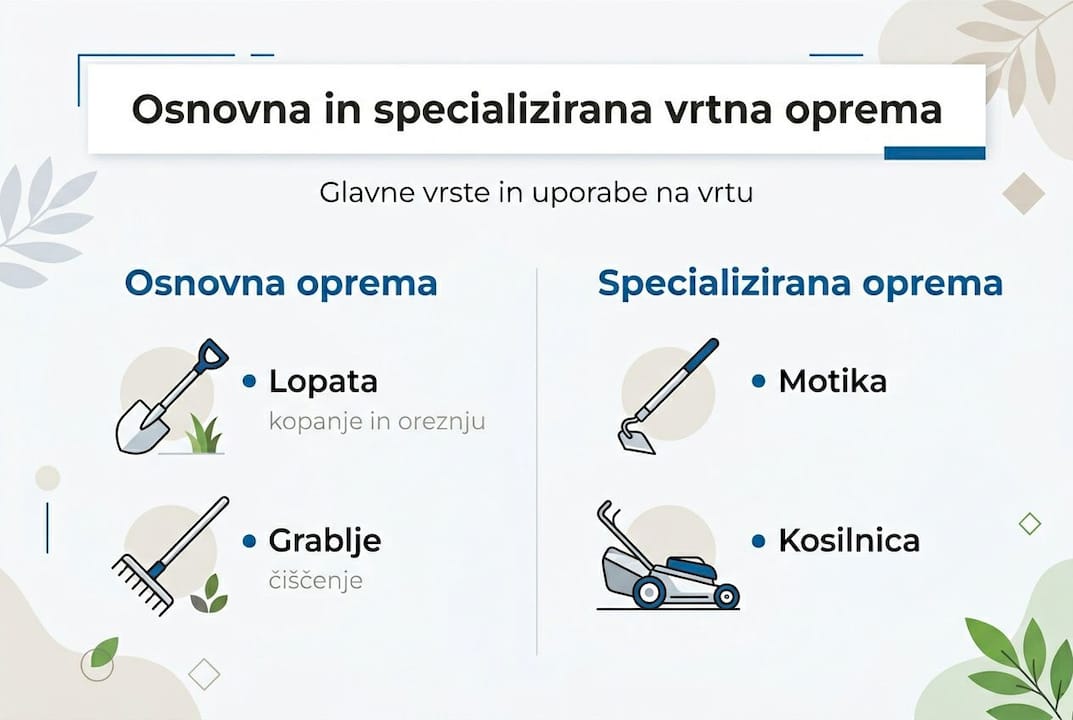 Osnovna in specializirana vrtna oprema

Glavne vrste in uporabe na vrtu

Osnovna oprema

• Lopata
kopanje in oreznju

• Grablje
čiščenje

Specializirana oprema

• Motika

• Kosilnica